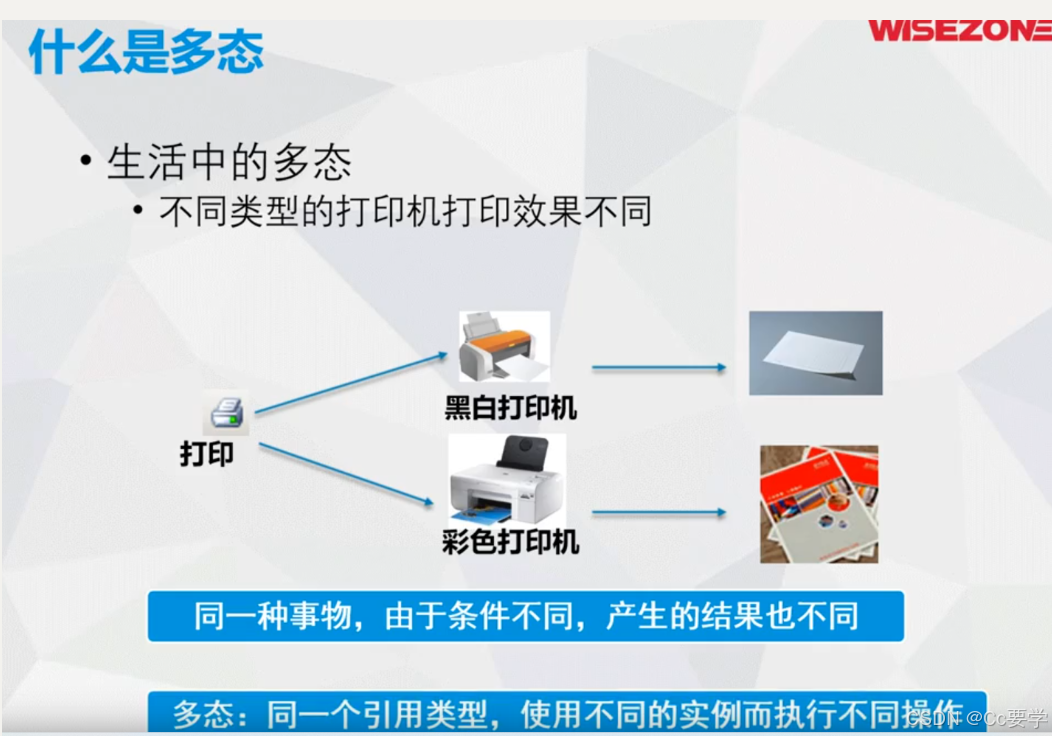 什么是多态

WISEZONE

• 生活中的多态
  • 不同类型的打印机打印效果不同

打印

黑白打印机

彩色打印机

同一种事物，由于条件不同，产生的结果也不同

多态：同一个引用类型，使用不同的实例而执行不同操作

CSDN @Cc要学